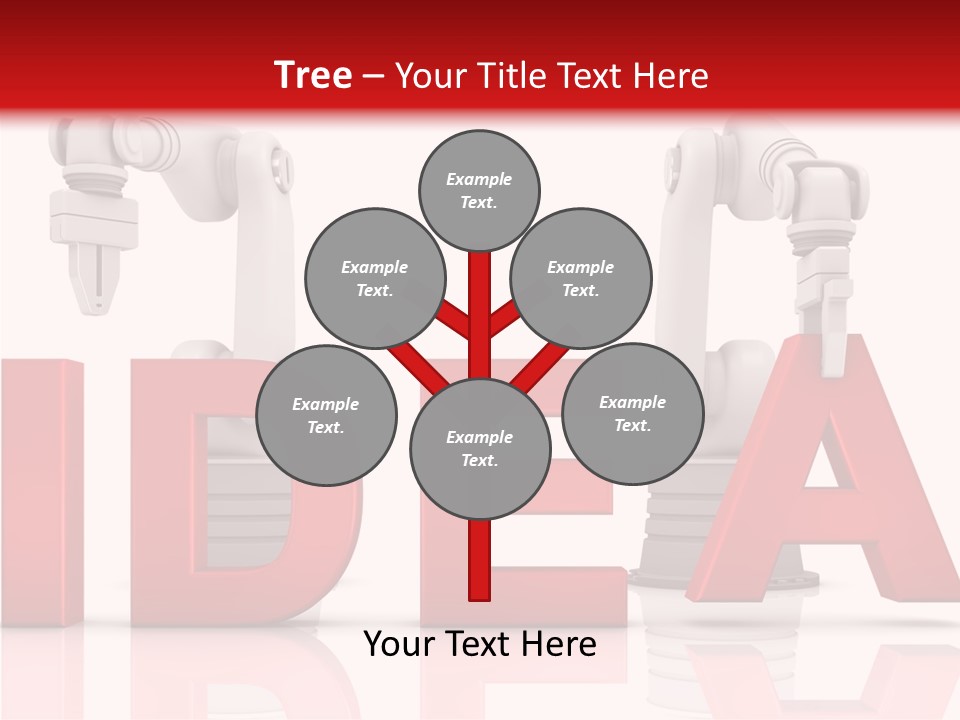 Tree – Your Title Text Here

Example Text.

Example Text.

Example Text.

Example Text.

Example Text.

Example Text.

IDEA

Your Text Here